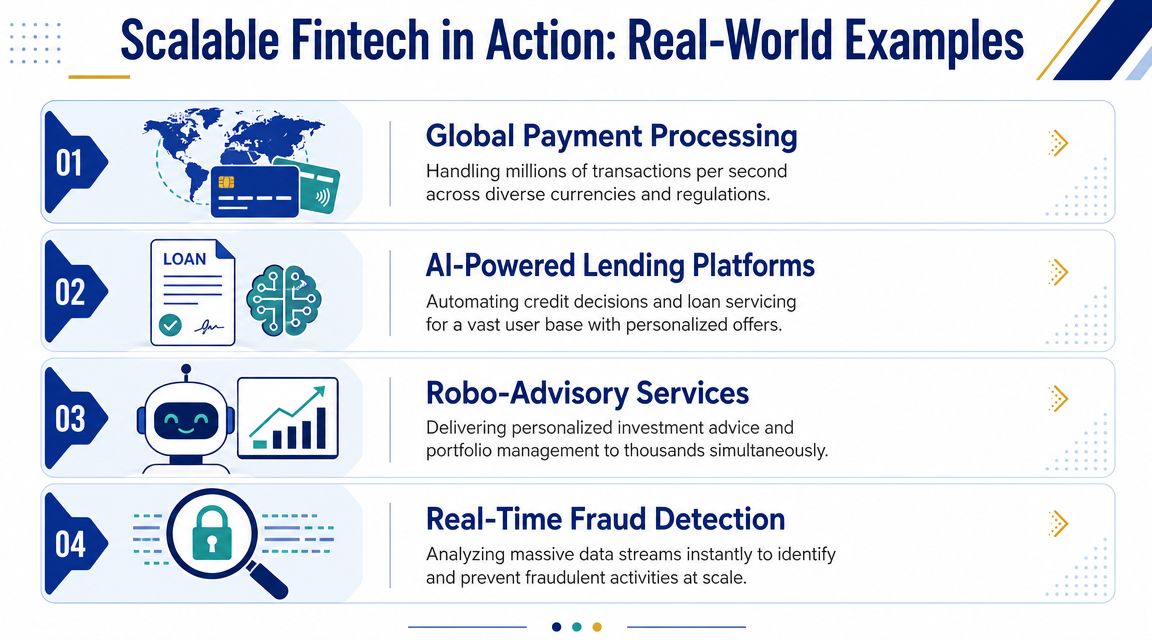 Scalable Fintech in Action: Real-World Examples

01

Global Payment Processing

Handling millions of transactions per second across diverse currencies and regulations.

02

LOAN

AI-Powered Lending Platforms

Automating credit decisions and loan servicing for a vast user base with personalized offers.

03

Robo-Advisory Services

Delivering personalized investment advice and portfolio management to thousands simultaneously.

04

Real-Time Fraud Detection

Analyzing massive data streams instantly to identify and prevent fraudulent activities at scale.